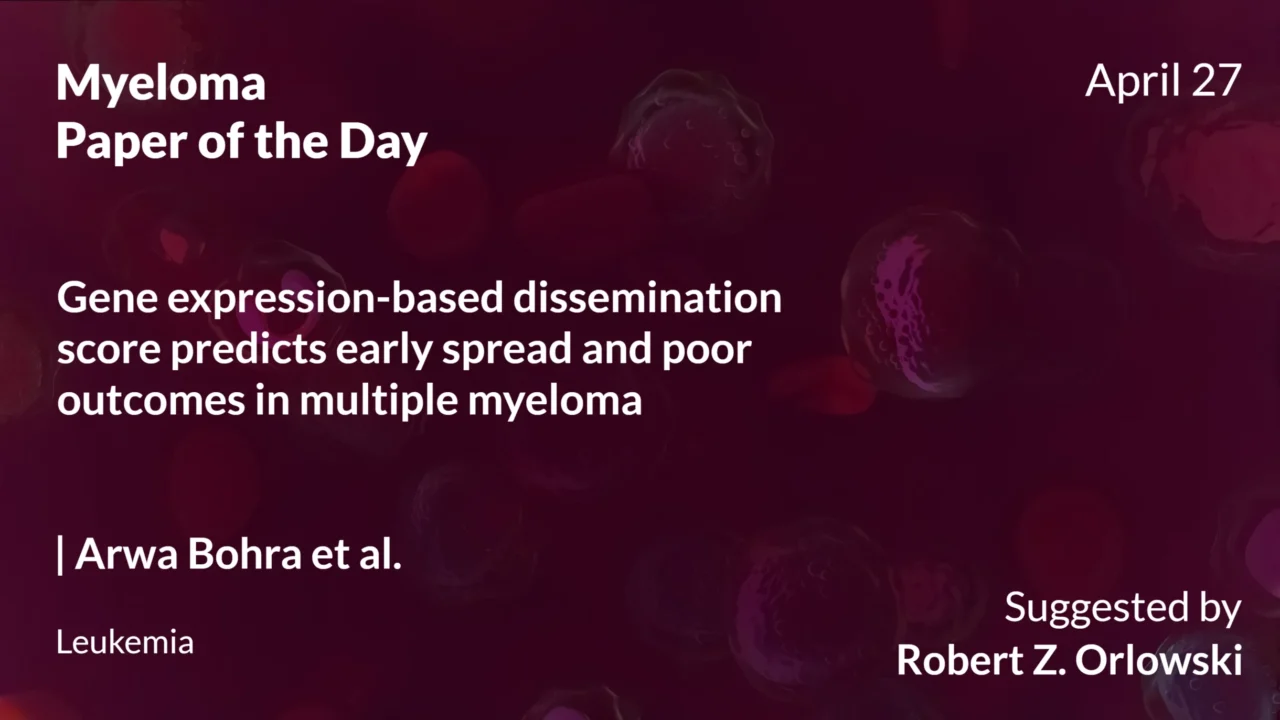 Myeloma
Paper of the Day

April 27

Gene expression-based dissemination score predicts early spread and poor outcomes in multiple myeloma

| Arwa Bohra et al.

Leukemia

Suggested by
Robert Z. Orlowski